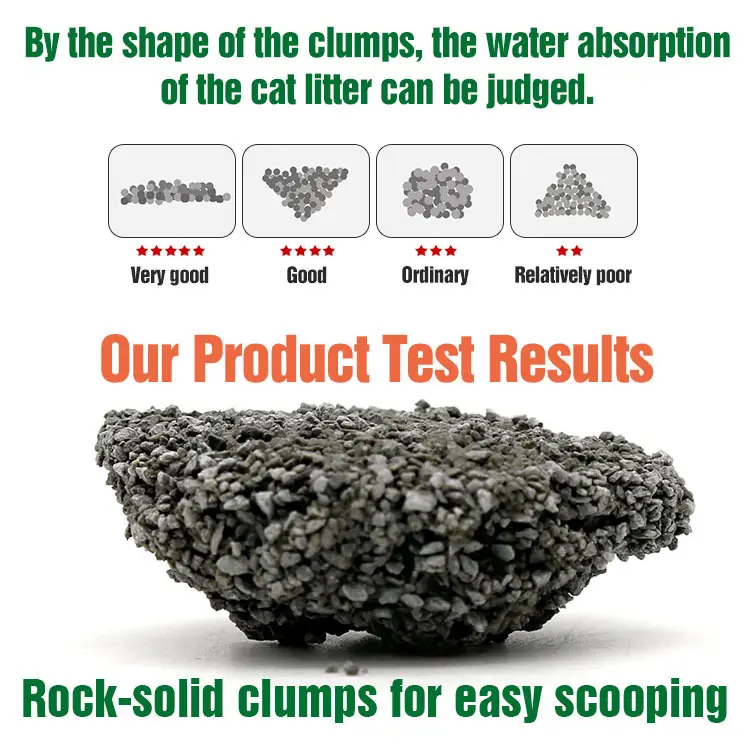 By the shape of the clumps, the water absorption of the cat litter can be judged.

★★★★★
Very good

★★★★
Good

★★★
Ordinary

★★
Relatively poor

Our Product Test Results

Rock-solid clumps for easy scooping